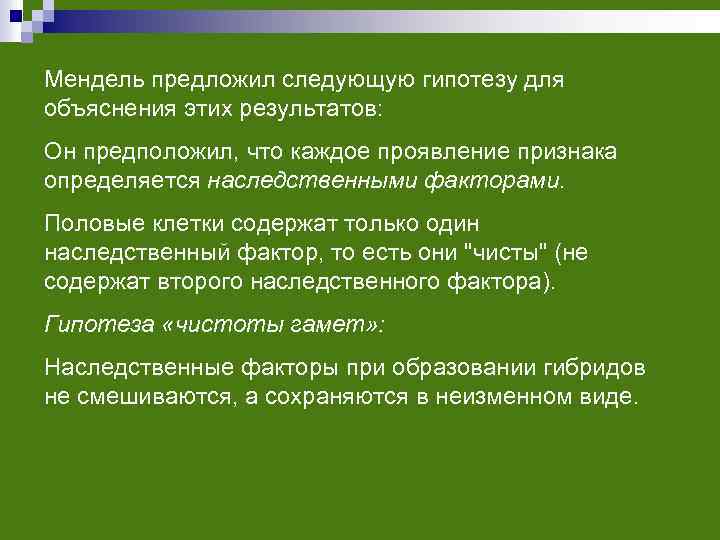 Мендель предложил следующую гипотезу для объяснения этих результатов:

Он предположил, что каждое проявление признака определяется наследственными факторами.

Половые клетки содержат только один наследственный фактор, то есть они "чисты" (не содержат второго наследственного фактора).

Гипотеза «чистоты гамет»:

Наследственные факторы при образовании гибридов не смешиваются, а сохраняются в неизменном виде.